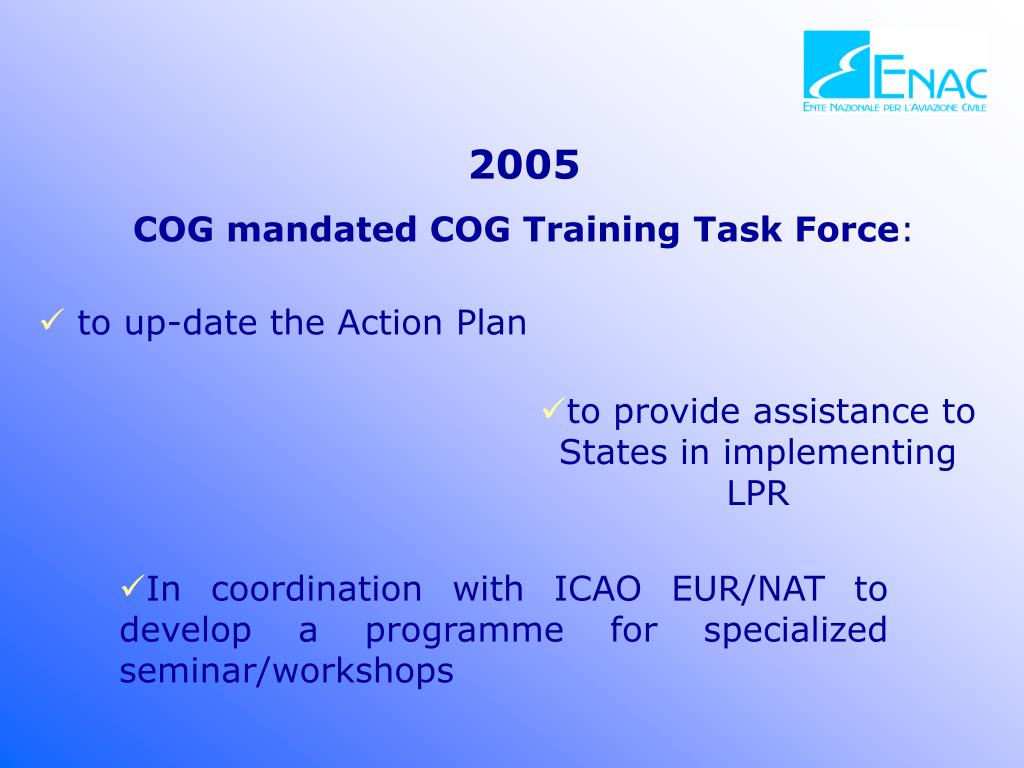 ENAC
ENTE NAZIONALE PER L'AVIAZIONE CIVILE

2005

COG mandated COG Training Task Force:

✓ to up-date the Action Plan

✓to provide assistance to States in implementing LPR

✓In coordination with ICAO EUR/NAT to develop a programme for specialized seminar/workshops